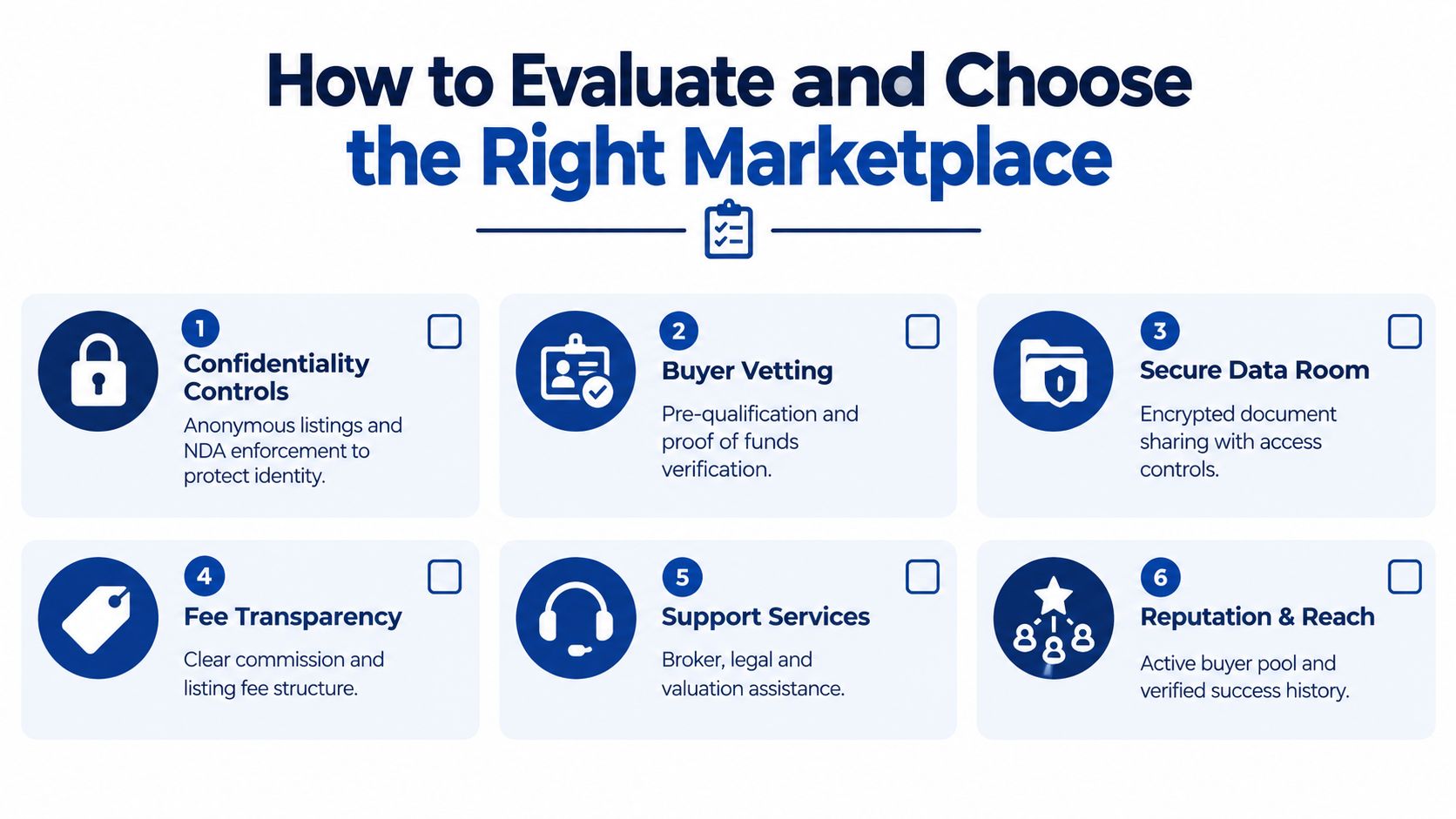 How to Evaluate and Choose the Right Marketplace

1
Confidentiality Controls
Anonymous listings and NDA enforcement to protect identity.

2
Buyer Vetting
Pre-qualification and proof of funds verification.

3
Secure Data Room
Encrypted document sharing with access controls.

4
Fee Transparency
Clear commission and listing fee structure.

5
Support Services
Broker, legal and valuation assistance.

6
Reputation & Reach
Active buyer pool and verified success history.